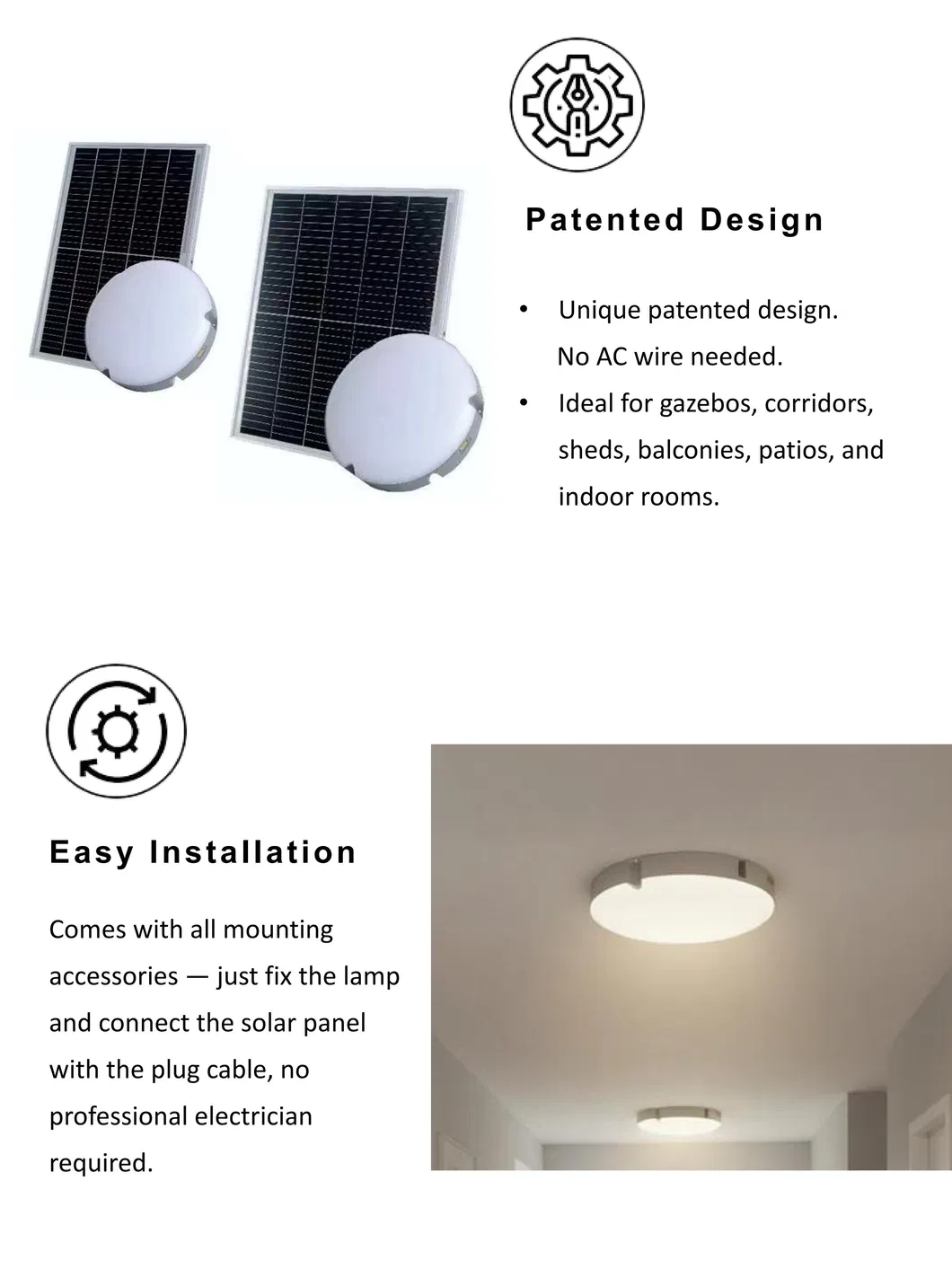 Patented Design

• Unique patented design. No AC wire needed.
• Ideal for gazebos, corridors, sheds, balconies, patios, and indoor rooms.

Easy Installation

Comes with all mounting accessories — just fix the lamp and connect the solar panel with the plug cable, no professional electrician required.